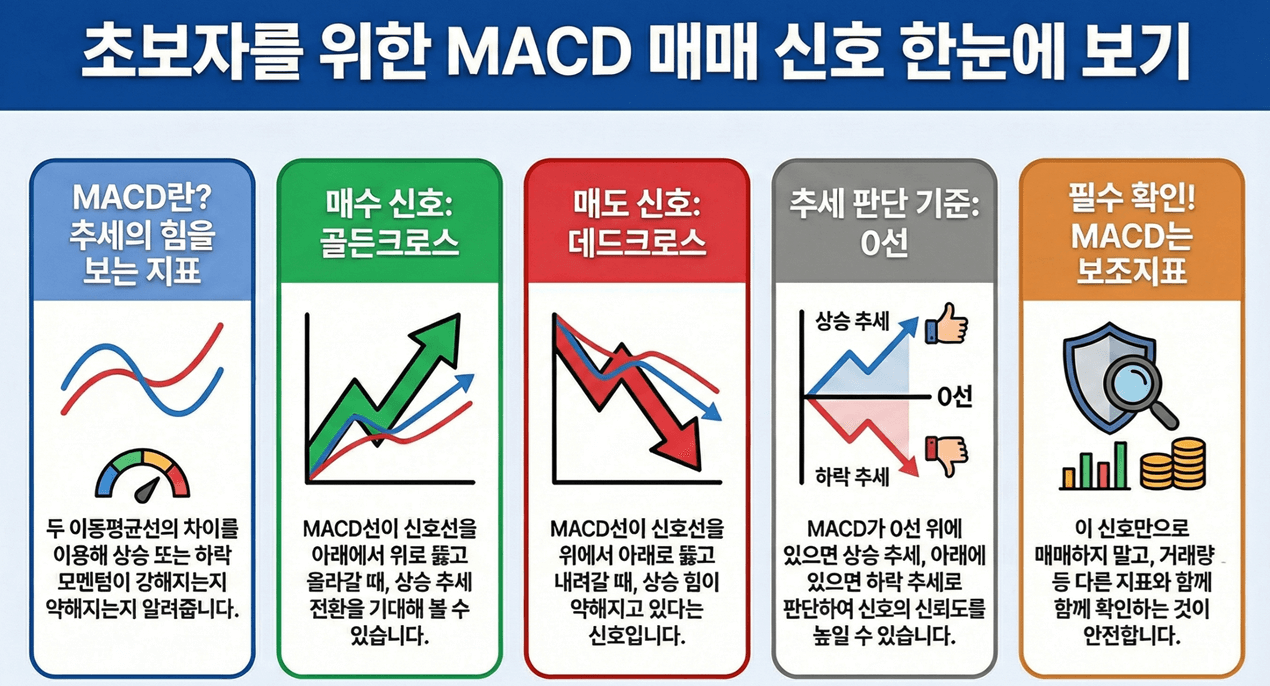 초보자를 위한 MACD 매매 신호 한눈에 보기

MACD란? 추세의 힘을 보는 지표

두 이동평균선의 차이를 이용해 상승 또는 하락 모멘텀이 강해지는지 약해지는지 알려줍니다.

매수 신호: 골든크로스

MACD선이 신호선을 아래에서 위로 뚫고 올라갈 때, 상승 추세 전환을 기대해 볼 수 있습니다.

매도 신호: 데드크로스

MACD선이 신호선을 위에서 아래로 뚫고 내려갈 때, 상승 힘이 약해지고 있다는 신호입니다.

추세 판단 기준: 0선

상승 추세

0선

하락 추세

MACD가 0선 위에 있으면 상승 추세, 아래에 있으면 하락 추세로 판단하여 신호의 신뢰도를 높일 수 있습니다.

필수 확인! MACD는 보조지표

이 신호만으로 매매하지 말고, 거래량 등 다른 지표와 함께 함께 확인하는 것이 안전합니다.